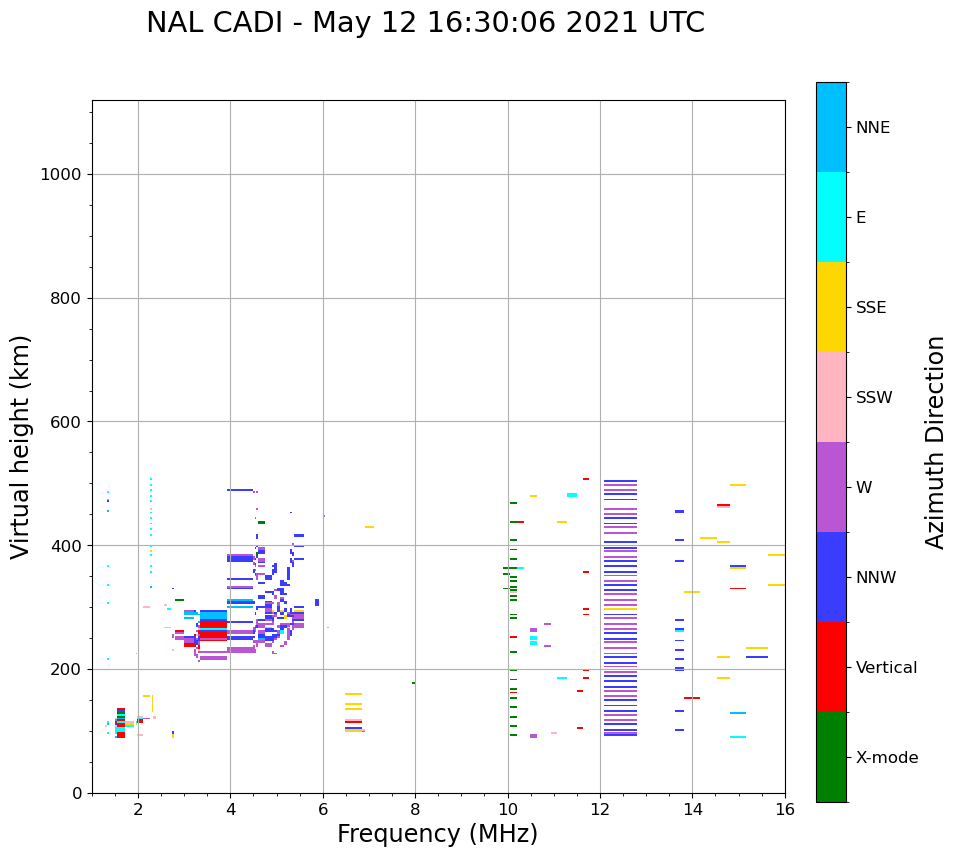 NAL CADI - May 12 16:30:06 2021 UTC

Virtual height (km)

1000
800
600
400
200
0

2
4
6
8
10
12
14
16

Frequency (MHz)

NNE
E
SSE
SSW
W
NNW
Vertical
X-mode

Azimuth Direction